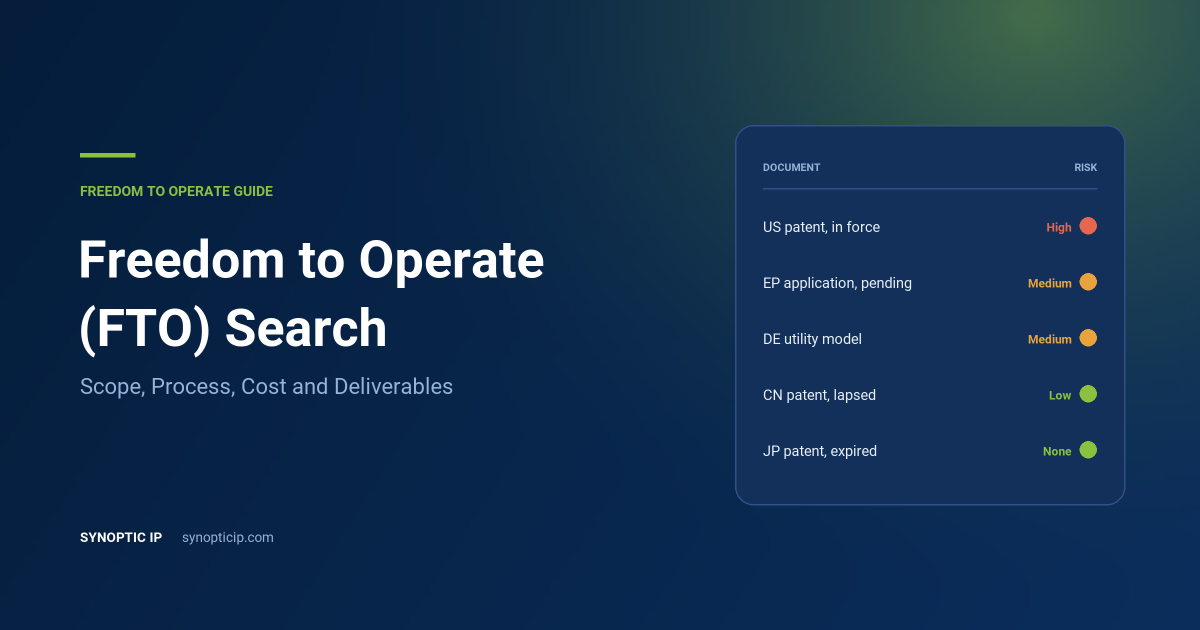 FREEDOM TO OPERATE GUIDE

Freedom to Operate (FTO) Search

Scope, Process, Cost and Deliverables

SYNOPTIC IP synopticip.com

| DOCUMENT | RISK |
|---|---|
| US patent, in force | High |
| EP application, pending | Medium |
| DE utility model | Medium |
| CN patent, lapsed | Low |
| JP patent, expired | None |